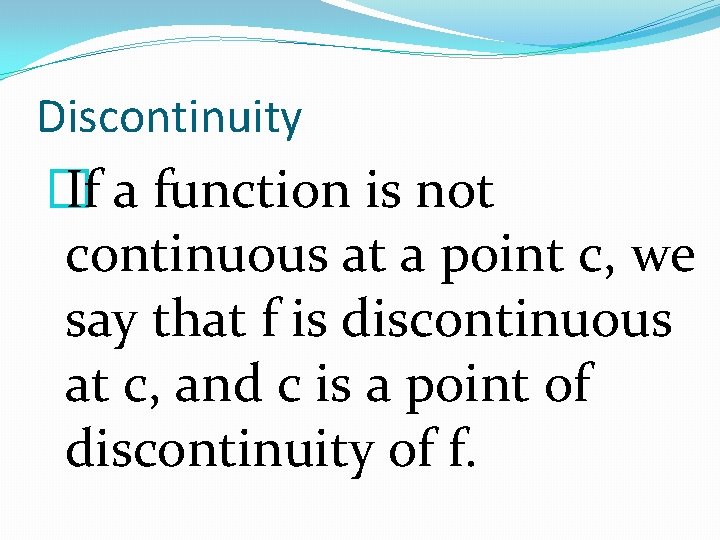 Discontinuity

If a function is not continuous at a point c, we say that f is discontinuous at c, and c is a point of discontinuity of f.